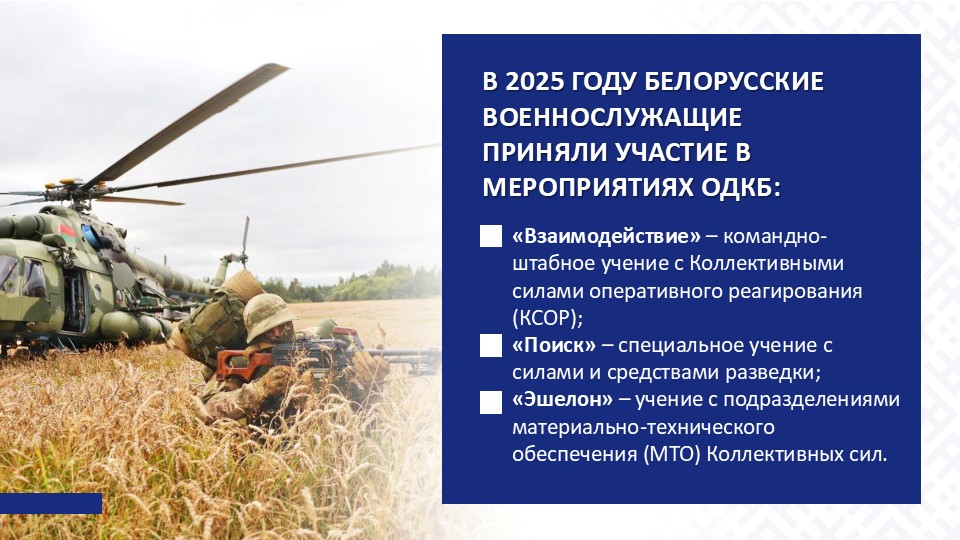 В 2025 ГОДУ БЕЛОРУССКИЕ ВОЕННОСЛУЖАЩИЕ ПРИНЯЛИ УЧАСТИЕ В МЕРОПРИЯТИЯХ ОДКБ:

«Взаимодействие» – командно-штабное учение с Коллективными силами оперативного реагирования (КСОР);

«Поиск» – специальное учение с силами и средствами разведки;

«Эшелон» – учение с подразделениями материально-технического обеспечения (МТО) Коллективных сил.